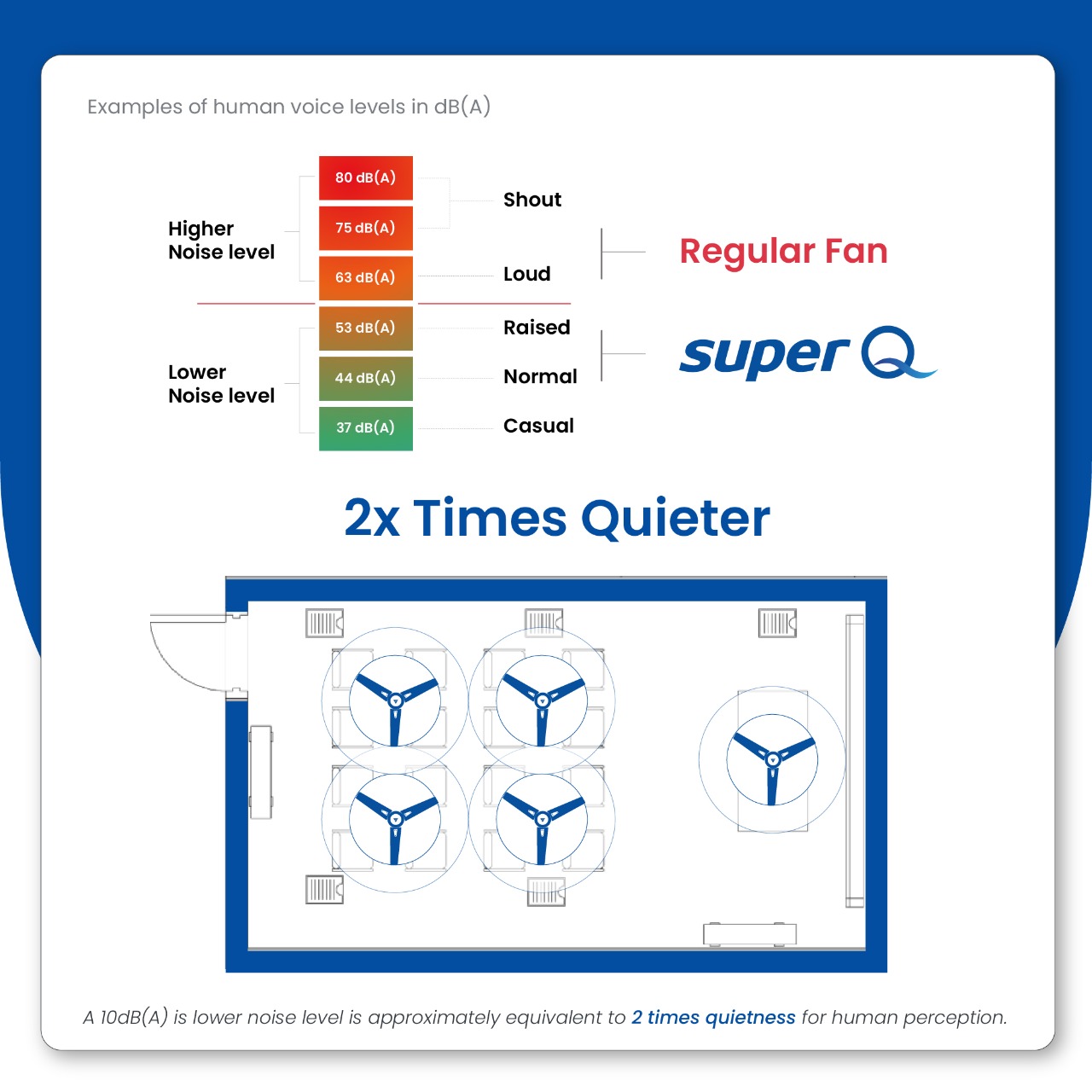 Examples of human voice levels in dB(A)

Higher Noise level

80 dB(A)

75 dB(A)

63 dB(A)

Shout

Loud

Regular Fan

Lower Noise level

53 dB(A)

44 dB(A)

37 dB(A)

Raised

Normal

Casual

super Q

2x Times Quieter

A 10dB(A) is lower noise level is approximately equivalent to 2 times quietness for human perception.